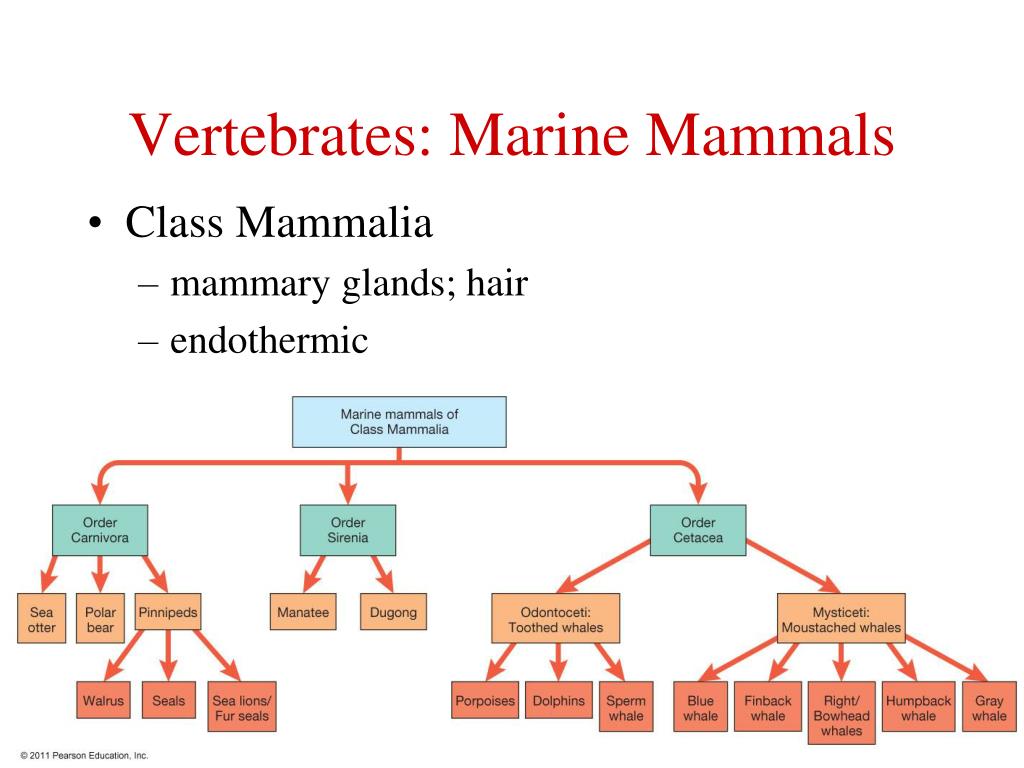 Vertebrates: Marine Mammals

• Class Mammalia
– mammary glands; hair
– endothermic

Marine mammals of Class Mammalia

Order Carnivora

Order Sirenia

Order Cetacea

Sea otter

Polar bear

Pinnipeds

Manatee

Dugong

Odontoceti: Toothed whales

Mysticeti: Moustached whales

Walrus

Seals

Sea lions/ Fur seals

Porpoises

Dolphins

Sperm whale

Blue whale

Finback whale

Right/ Bowhead whales

Humpback whale

Gray whale

© 2011 Pearson Education, Inc.